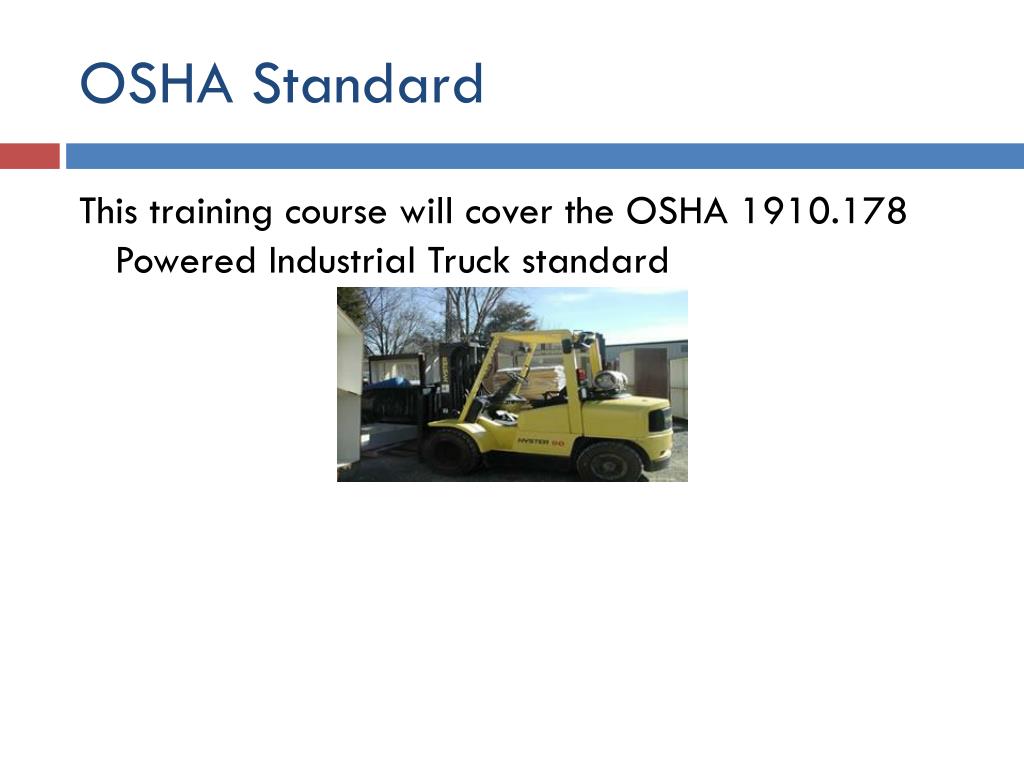 OSHA Standard

This training course will cover the OSHA 1910.178 Powered Industrial Truck standard

HYSTER 90